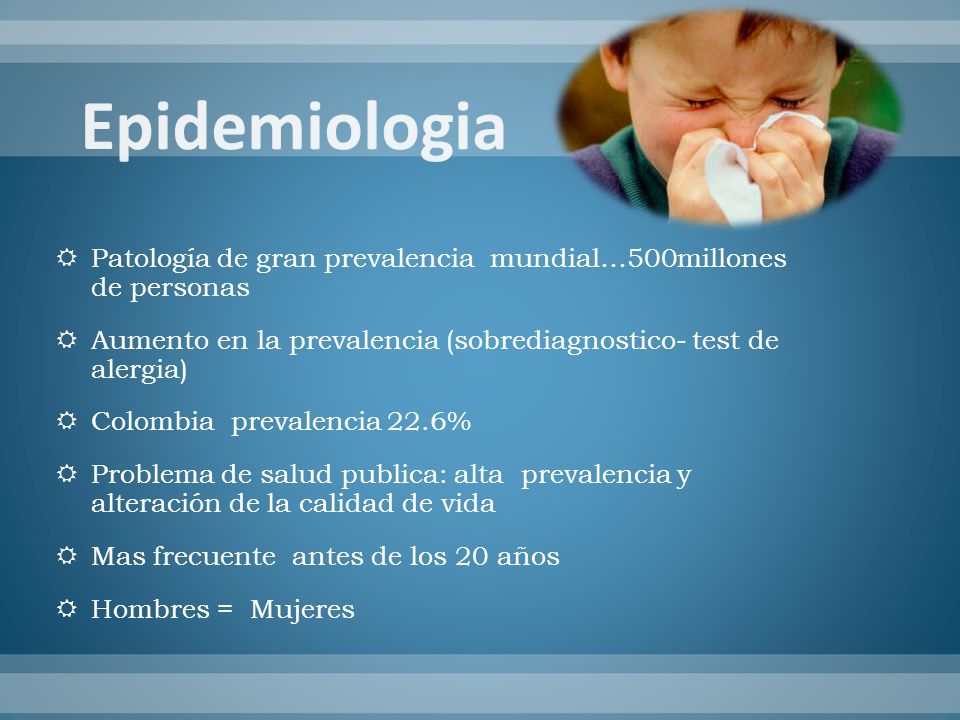 Epidemiologia

Patología de gran prevalencia mundial…500millones de personas

Aumento en la prevalencia (sobrediagnostico- test de alergia)

Colombia prevalencia 22.6%

Problema de salud publica: alta prevalencia y alteración de la calidad de vida

Mas frecuente antes de los 20 años

Hombres = Mujeres